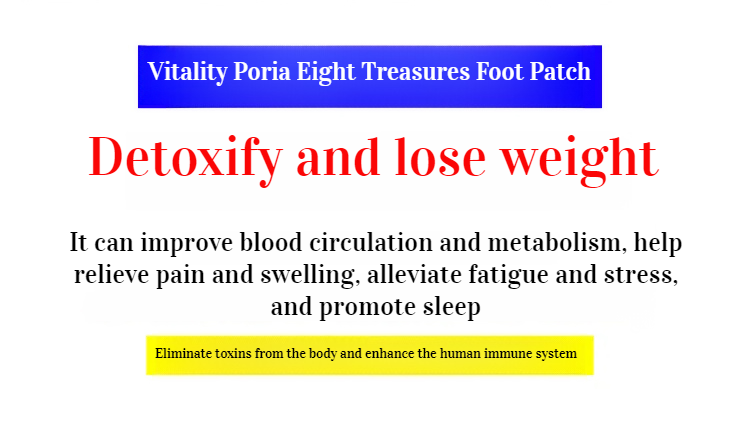 Vitality Poria Eight Treasures Foot Patch

Detoxify and lose weight

It can improve blood circulation and metabolism, help relieve pain and swelling, alleviate fatigue and stress, and promote sleep

Eliminate toxins from the body and enhance the human immune system